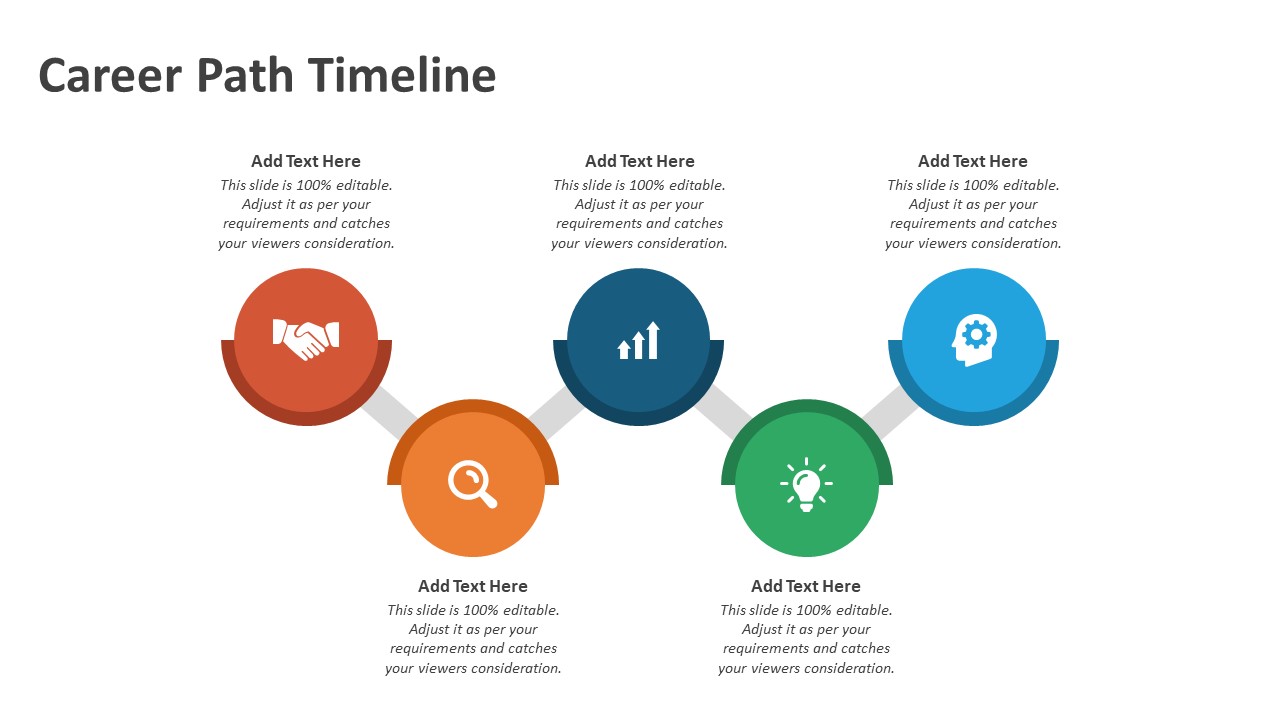 Career Path Timeline

Add Text Here
This slide is 100% editable. Adjust it as per your requirements and catches your viewers consideration.

Add Text Here
This slide is 100% editable. Adjust it as per your requirements and catches your viewers consideration.

Add Text Here
This slide is 100% editable. Adjust it as per your requirements and catches your viewers consideration.

Add Text Here
This slide is 100% editable. Adjust it as per your requirements and catches your viewers consideration.

Add Text Here
This slide is 100% editable. Adjust it as per your requirements and catches your viewers consideration.